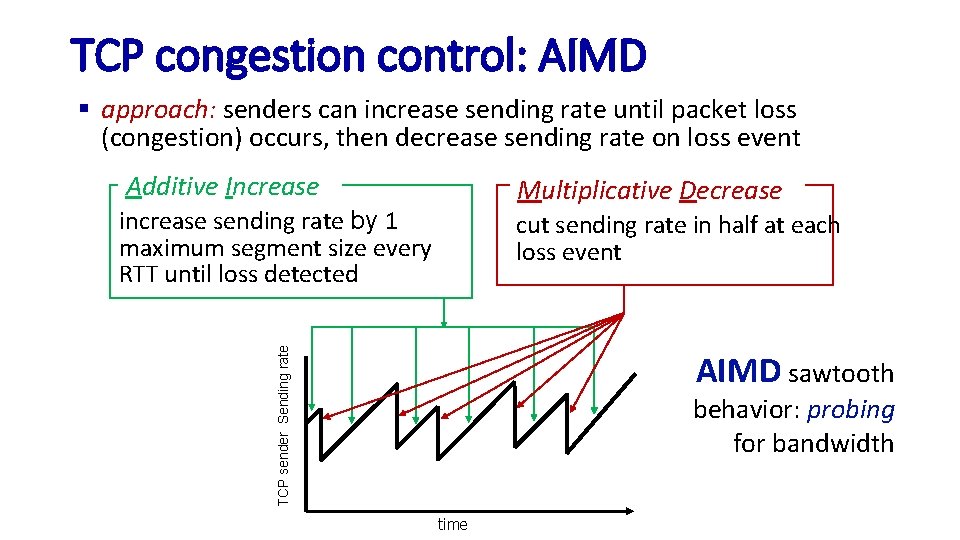 TCP congestion control: AIMD

▪ approach: senders can increase sending rate until packet loss (congestion) occurs, then decrease sending rate on loss event

Additive Increase
increase sending rate by 1 maximum segment size every RTT until loss detected

Multiplicative Decrease
cut sending rate in half at each loss event

TCP sender Sending rate

time

AIMD sawtooth behavior: probing for bandwidth